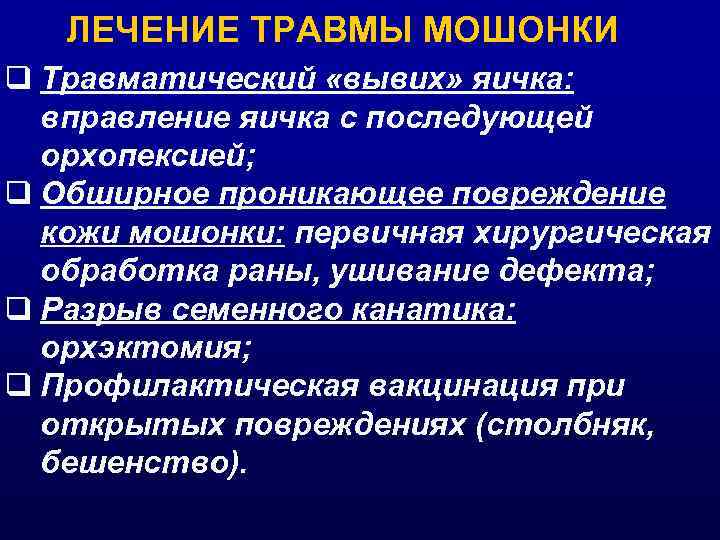 ЛЕЧЕНИЕ ТРАВМЫ МОШОНКИ

❑ Травматический «вывих» яичка: вправление яичка с последующей орхопексией;

❑ Обширное проникающее повреждение кожи мошонки: первичная хирургическая обработка раны, ушивание дефекта;

❑ Разрыв семенного канатика: орхэктомия;

❑ Профилактическая вакцинация при открытых повреждениях (столбняк, бешенство).